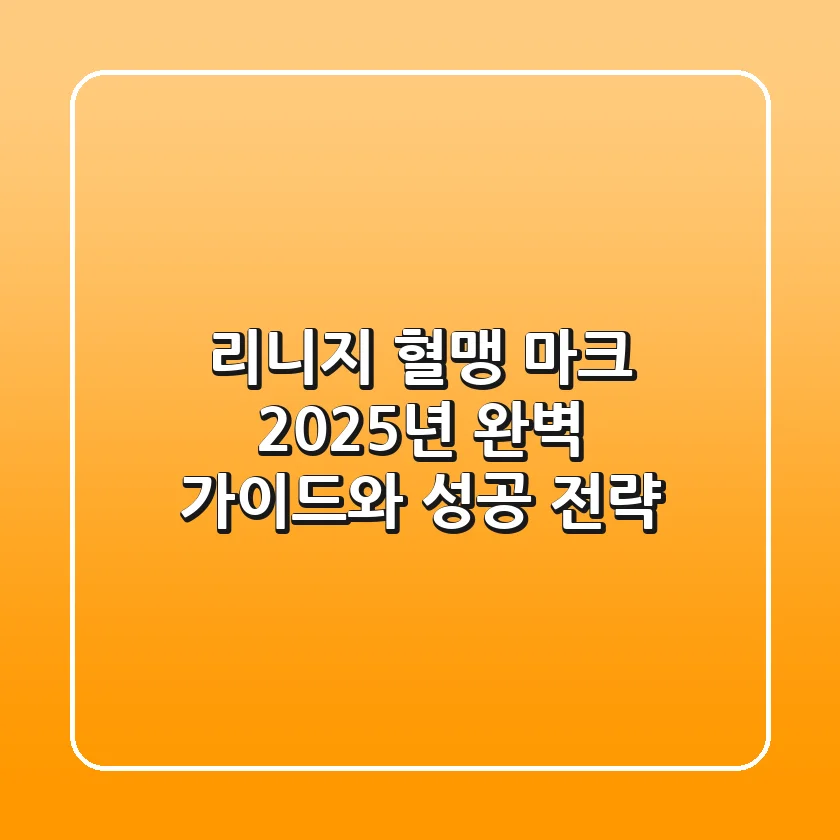 리니지 혈맹 마크
2025년 완벽
가이드와 성공 전략